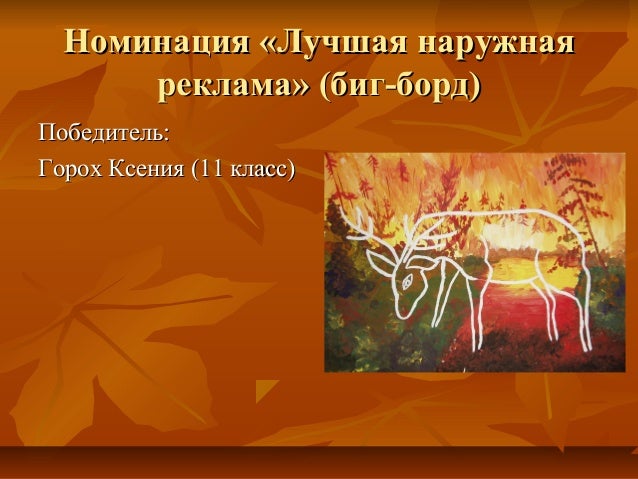 Номинация «Лучшая наружная реклама» (биг-борд)

Победитель:

Горох Ксения (11 класс)